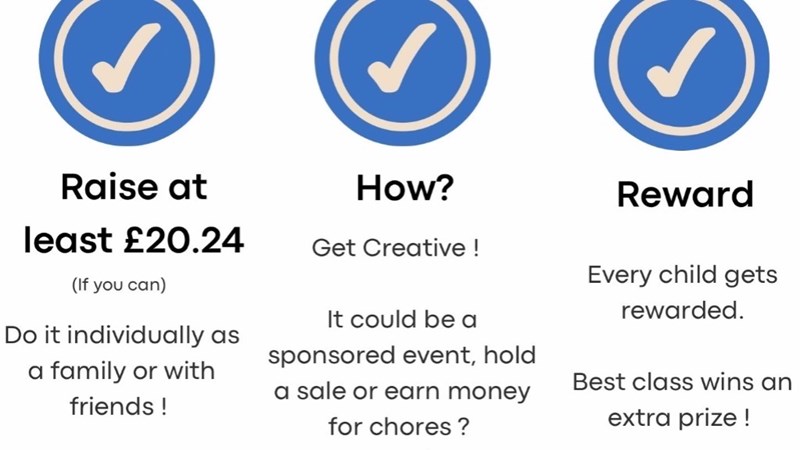 Raise at least £20.24

(If you can)

Do it individually as a family or with friends !

How?

Get Creative !

It could be a sponsored event, hold a sale or earn money for chores ?

Reward

Every child gets rewarded.

Best class wins an extra prize !